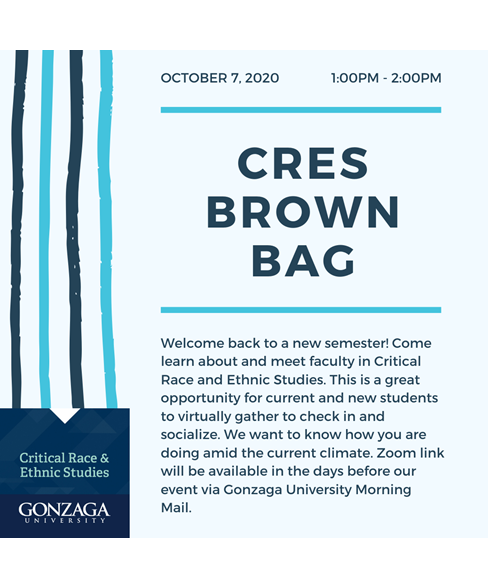 OCTOBER 7, 2020 1:00PM - 2:00PM

CRES BROWN BAG

Welcome back to a new semester! Come learn about and meet faculty in Critical Race and Ethnic Studies. This is a great opportunity for current and new students to virtually gather to check in and socialize. We want to know how you are doing amid the current climate. Zoom link will be available in the days before our event via Gonzaga University Morning Mail.

Critical Race & Ethnic Studies

GONZAGA UNIVERSITY